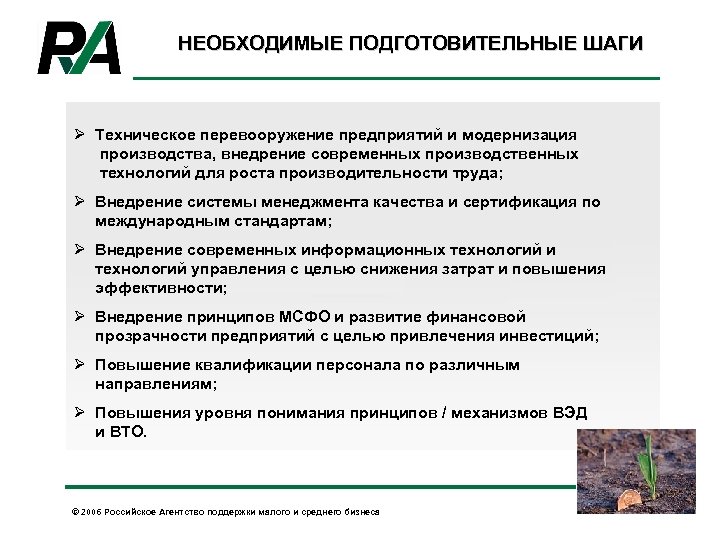 RA

НЕОБХОДИМЫЕ ПОДГОТОВИТЕЛЬНЫЕ ШАГИ

➢ Техническое перевооружение предприятий и модернизация производства, внедрение современных производственных технологий для роста производительности труда;

➢ Внедрение системы менеджмента качества и сертификация по международным стандартам;

➢ Внедрение современных информационных технологий и технологий управления с целью снижения затрат и повышения эффективности;

➢ Внедрение принципов МСФО и развитие финансовой прозрачности предприятий с целью привлечения инвестиций;

➢ Повышение квалификации персонала по различным направлениям;

➢ Повышения уровня понимания принципов / механизмов ВЭД и ВТО.

© 2006 Российское Агентство поддержки малого и среднего бизнеса